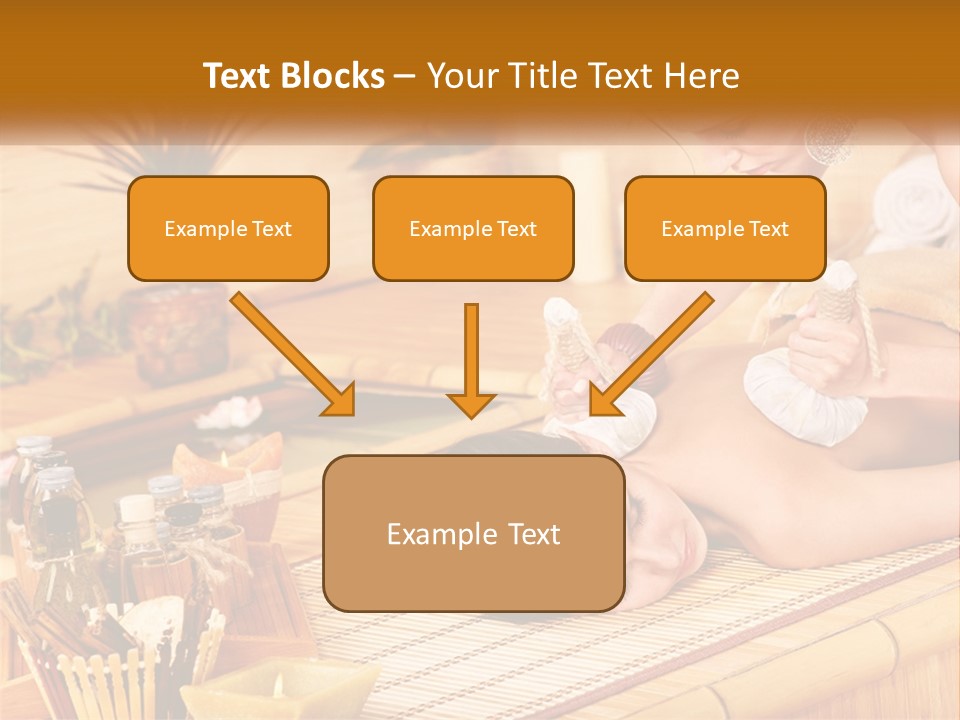 Text Blocks – Your Title Text Here

Example Text

Example Text

Example Text

Example Text